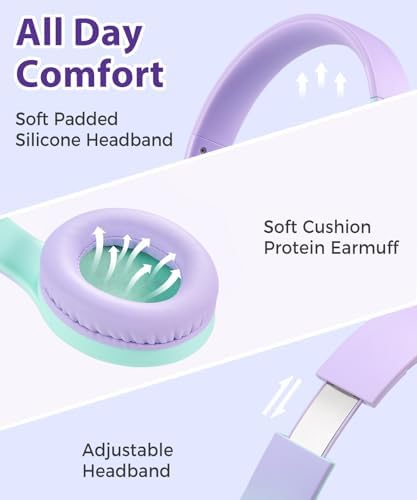 All Day Comfort

Soft Padded Silicone Headband

Soft Cushion Protein Earmuff

Adjustable Headband